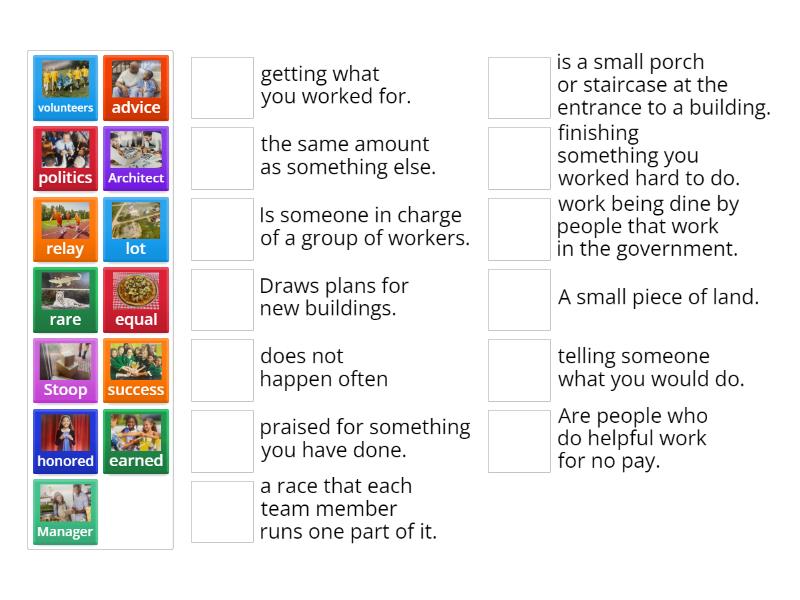 volunteers
advice
politics
Architect
relay
lot
rare
equal
Stoop
success
honored
earned
Manager

getting what you worked for.

the same amount as something else.

Is someone in charge of a group of workers.

Draws plans for new buildings.

does not happen often

praised for something you have done.

a race that each team member runs one part of it.

is a small porch or staircase at the entrance to a building.

finishing something you worked hard to do.

work being dine by people that work in the government.

A small piece of land.

telling someone what you would do.

Are people who do helpful work for no pay.